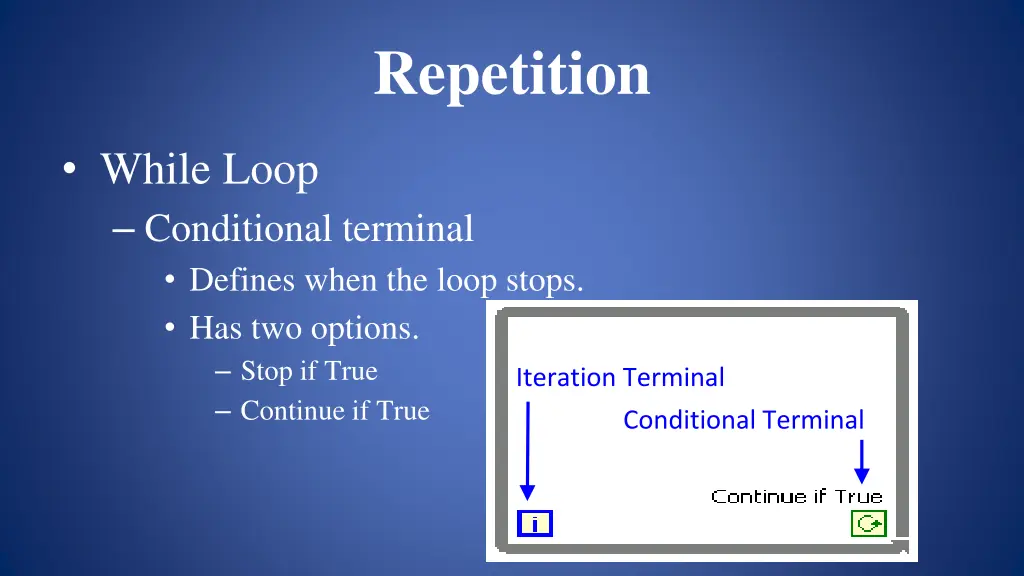 Repetition

• While Loop
– Conditional terminal
• Defines when the loop stops.
• Has two options.
– Stop if True
– Continue if True

Iteration Terminal

Conditional Terminal

Continue if True

i